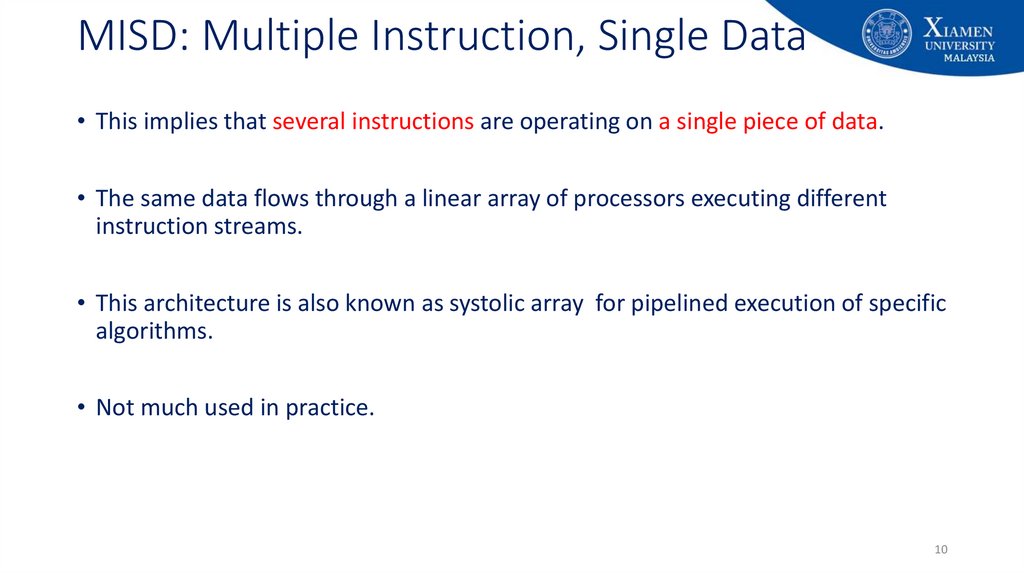 MISD: Multiple Instruction, Single Data

XIAMEN UNIVERSITY MALAYSIA

• This implies that several instructions are operating on a single piece of data.

• The same data flows through a linear array of processors executing different instruction streams.

• This architecture is also known as systolic array for pipelined execution of specific algorithms.

• Not much used in practice.

10